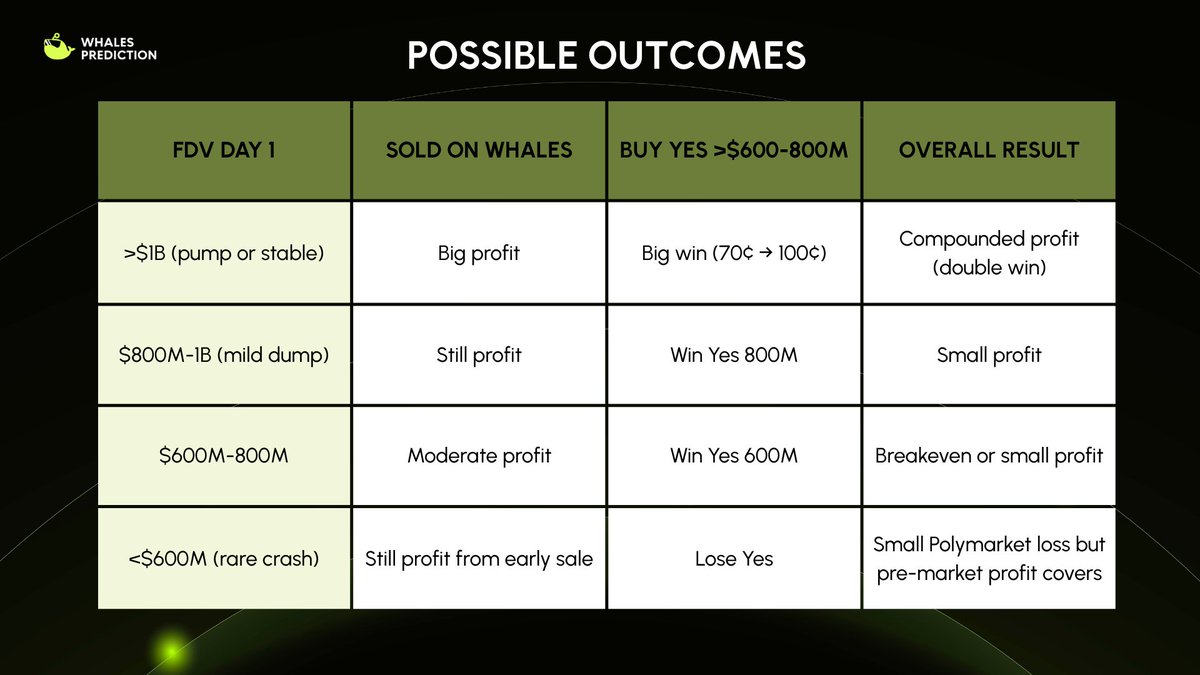 WHALES PREDICTION

POSSIBLE OUTCOMES

| FDV DAY 1 | SOLD ON WHALES | BUY YES >$600-800M | OVERALL RESULT |
|---|---|---|---|
| >$1B (pump or stable) | Big profit | Big win (70¢ → 100¢) | Compounded profit (double win) |
| $800M-1B (mild dump) | Still profit | Win Yes 800M | Small profit |
| $600M-800M | Moderate profit | Win Yes 600M | Breakeven or small profit |
| <$600M (rare crash) | Still profit from early sale | Lose Yes | Small Polymarket loss but pre-market profit covers |